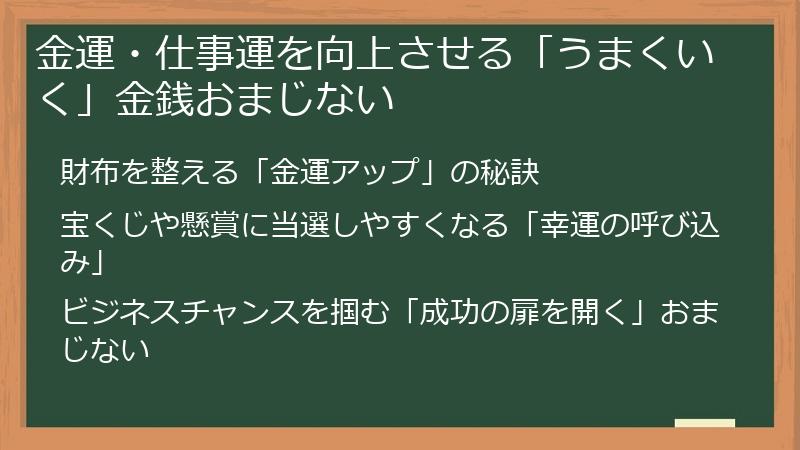 金運・仕事運を向上させる「うまくいく」金銭おまじない

財布を整える「金運アップ」の秘訣

宝くじや懸賞に当選しやすくなる「幸運の呼び込み」

ビジネスチャンスを掴む「成功の扉を開く」おまじない